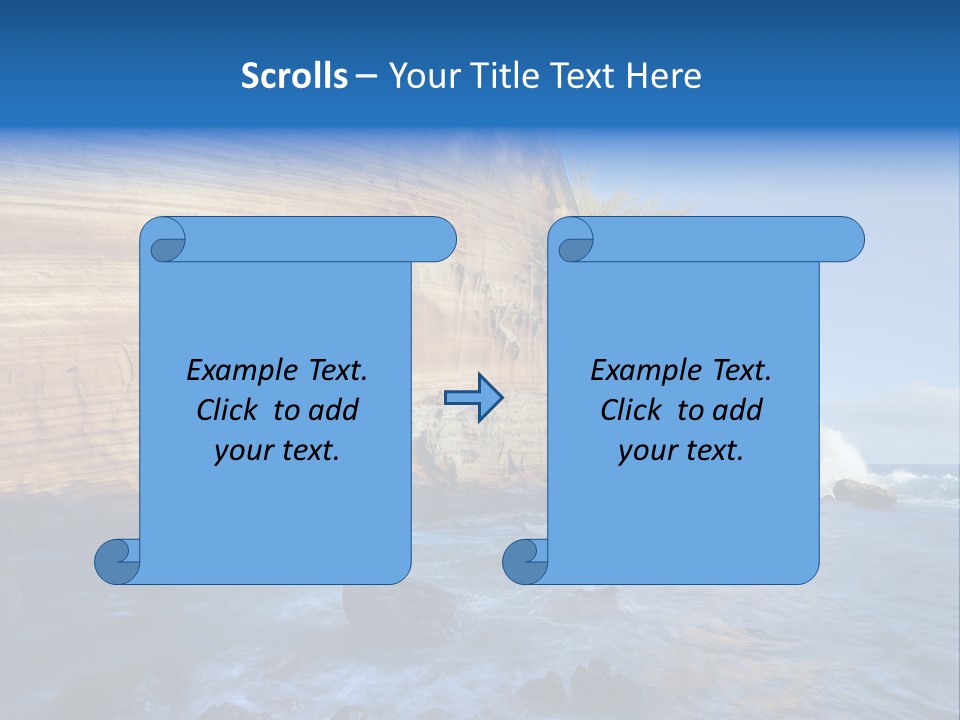 Scrolls – Your Title Text Here

Example Text. Click to add your text.

Example Text. Click to add your text.